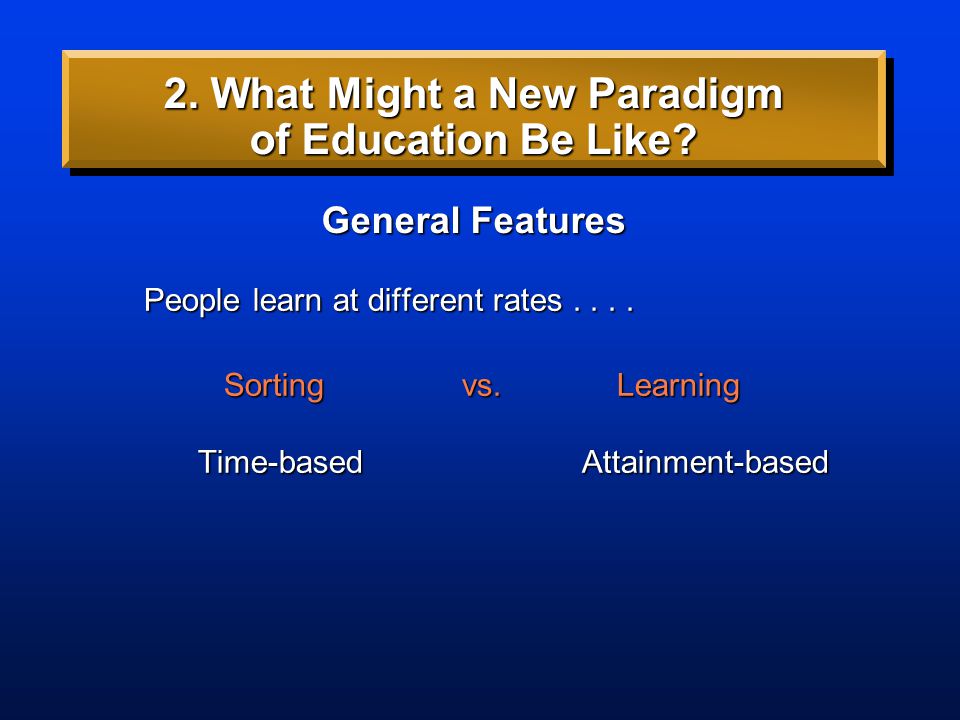 2. What Might a New Paradigm of Education Be Like?

General Features

People learn at different rates . . . .

Sorting vs. Learning

Time-based Attainment-based